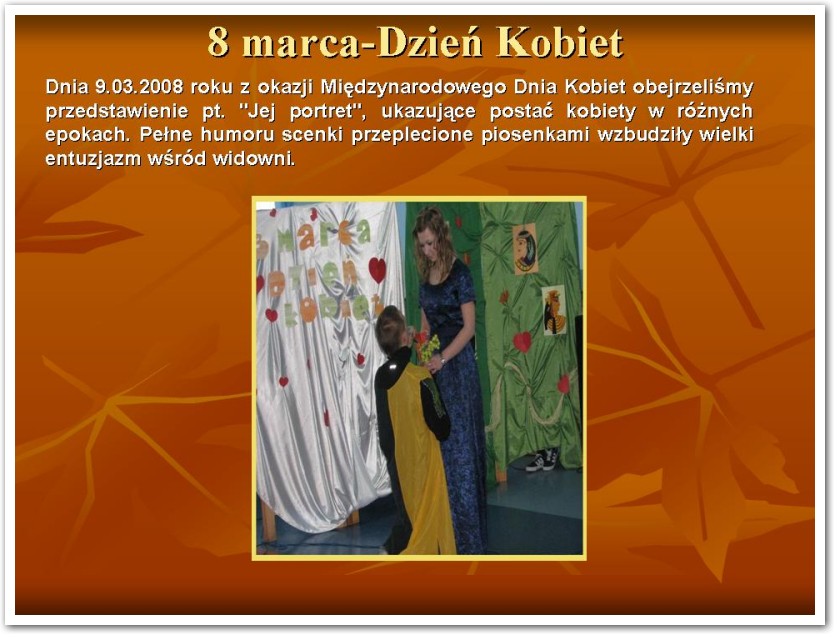 8 marca-Dzień Kobiet

Dnia 9.03.2008 roku z okazji Międzynarodowego Dnia Kobiet obejrzeliśmy przedstawienie pt. "Jej portret", ukazujące postać kobiety w różnych epokach. Pełne humoru scenki przeplecione piosenkami wzbudziły wielki entuzjazm wśród widowni.

8 marca
Dzień
Kobiet